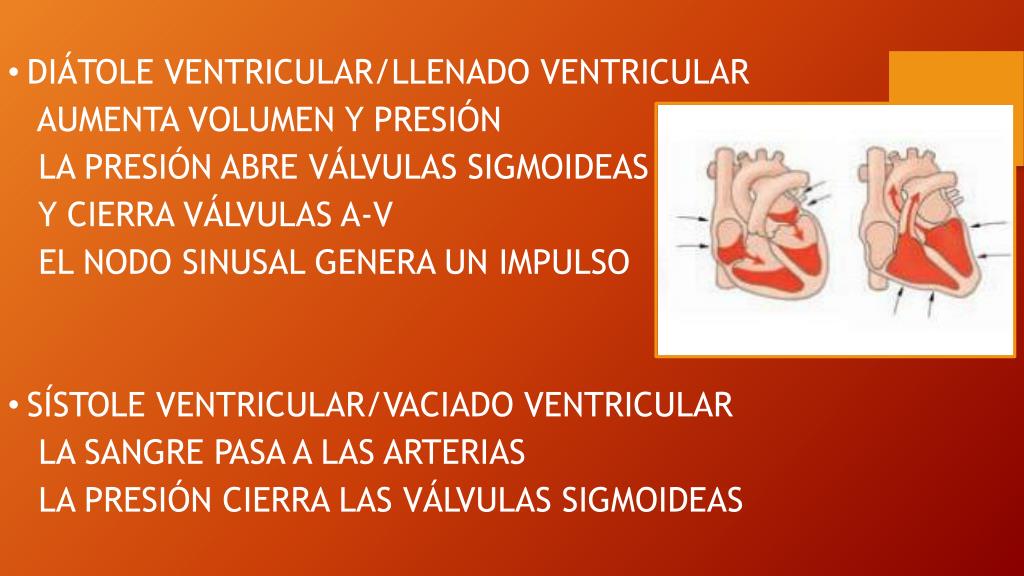 • DIÁTOLE VENTRICULAR/LLENADO VENTRICULAR
AUMENTA VOLUMEN Y PRESIÓN
LA PRESIÓN ABRE VÁLVULAS SIGMOIDEAS
Y CIERRA VÁLVULAS A-V
EL NODO SINUSAL GENERA UN IMPULSO

• SÍSTOLE VENTRICULAR/VACIADO VENTRICULAR
LA SANGRE PASA A LAS ARTERIAS
LA PRESIÓN CIERRA LAS VÁLVULAS SIGMOIDEAS